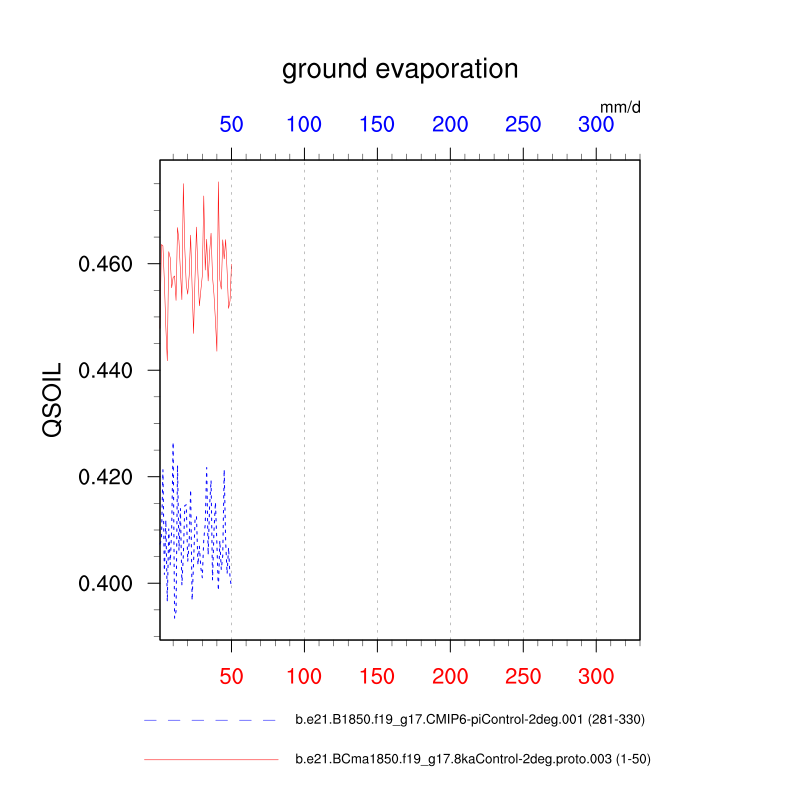 ground evaporation

mm/d

50 100 150 200 250 300

QSOIL

0.460
0.440
0.420
0.400

50 100 150 200 250 300

b.e21.B1850.f19_g17.CMIP6-piControl-2deg.001 (281-330)

b.e21.BCma1850.f19_g17.8kaControl-2deg.proto.003 (1-50)